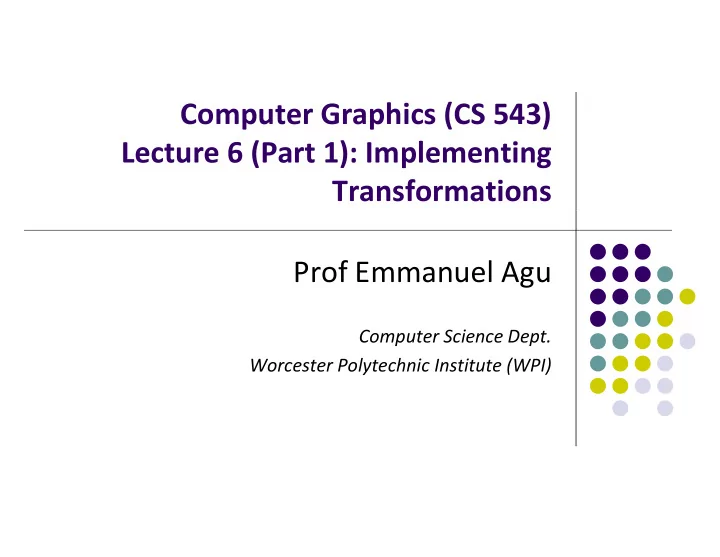 Computer Graphics (CS 543)
Lecture 6 (Part 1): Implementing Transformations

Prof Emmanuel Agu

Computer Science Dept.
Worcester Polytechnic Institute (WPI)